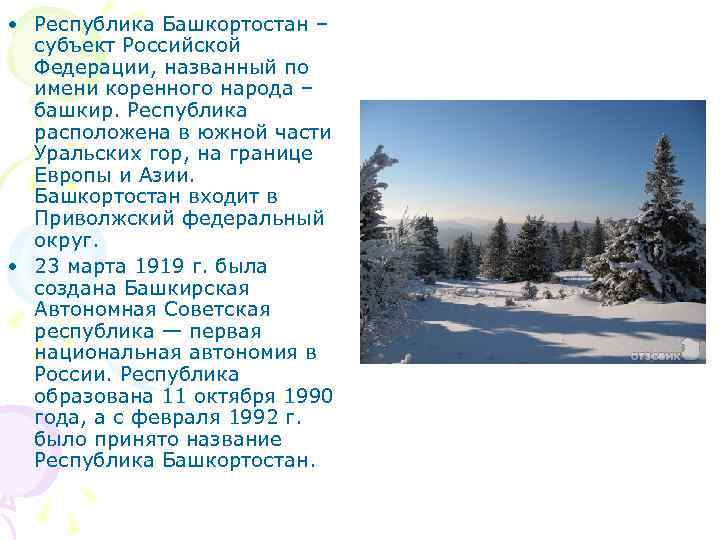 • Республика Башкортостан – субъект Российской Федерации, названный по имени коренного народа – башкир. Республика расположена в южной части Уральских гор, на границе Европы и Азии. Башкортостан входит в Приволжский федеральный округ.

• 23 марта 1919 г. была создана Башкирская Автономная Советская республика — первая национальная автономия в России. Республика образована 11 октября 1990 года, а с февраля 1992 г. было принято название Республика Башкортостан.

отзовик